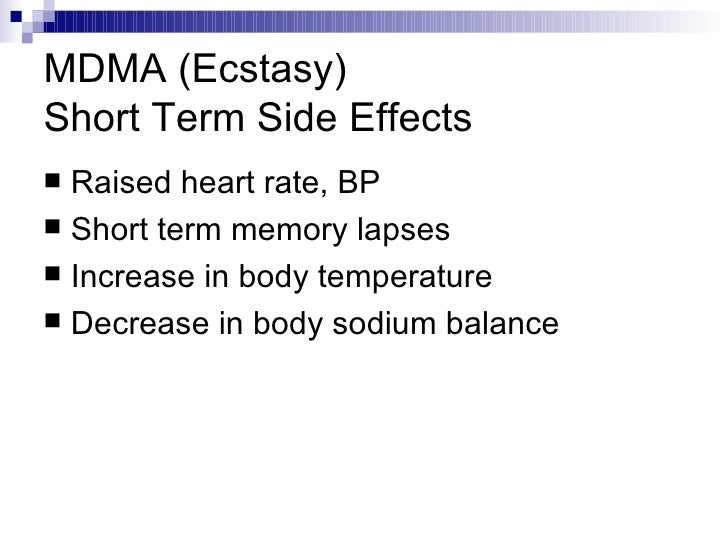 MDMA (Ecstasy)
Short Term Side Effects

■ Raised heart rate, BP
■ Short term memory lapses
■ Increase in body temperature
■ Decrease in body sodium balance